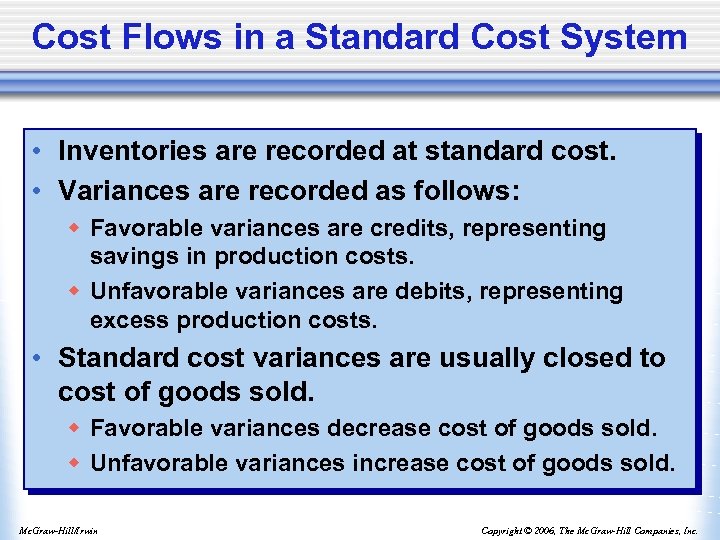 Cost Flows in a Standard Cost System

• Inventories are recorded at standard cost.

• Variances are recorded as follows:

◆ Favorable variances are credits, representing savings in production costs.

◆ Unfavorable variances are debits, representing excess production costs.

• Standard cost variances are usually closed to cost of goods sold.

◆ Favorable variances decrease cost of goods sold.

◆ Unfavorable variances increase cost of goods sold.

McGraw-Hill/Irwin

Copyright © 2006, The McGraw-Hill Companies, Inc.